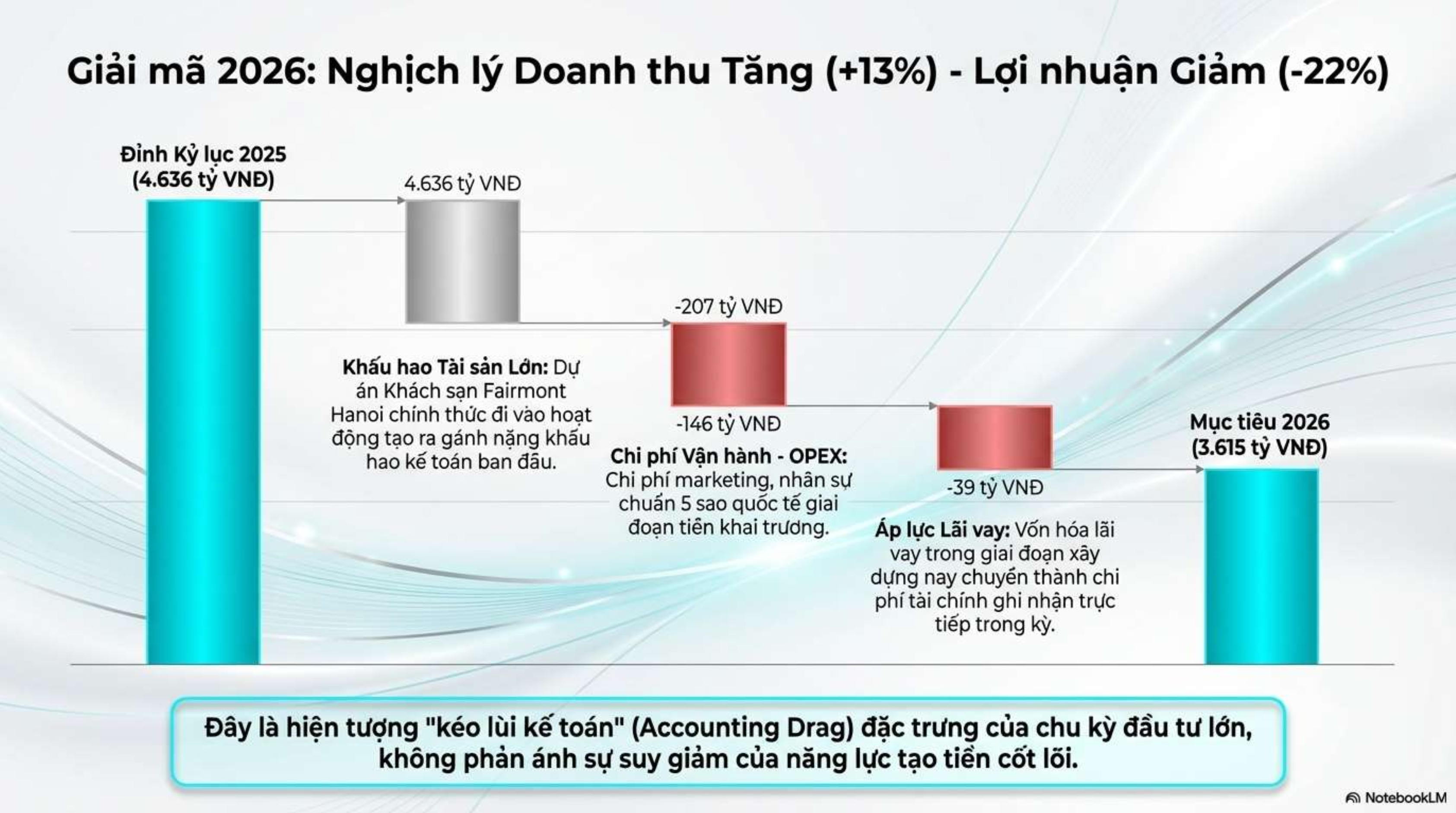 Giải mã 2026: Nghịch lý Doanh thu Tăng (+13%) - Lợi nhuận Giảm (-22%)

Đỉnh Kỷ lục 2025 (4.636 tỷ VNĐ)

4.636 tỷ VNĐ

-207 tỷ VNĐ

Khấu hao Tài sản Lớn: Dự án Khách sạn Fairmont Hanoi chính thức đi vào hoạt động tạo ra gánh nặng khấu hao kế toán ban đầu.

-146 tỷ VNĐ

Chi phí Vận hành - OPEX: Chi phí marketing, nhân sự chuẩn 5 sao quốc tế giai đoạn tiền khai trương.

-39 tỷ VNĐ

Áp lực Lãi vay: Vốn hóa lãi vay trong giai đoạn xây dựng nay chuyển thành chi phí tài chính ghi nhận trực tiếp trong kỳ.

Mục tiêu 2026 (3.615 tỷ VNĐ)

Đây là hiện tượng "kéo lùi kế toán" (Accounting Drag) đặc trưng của chu kỳ đầu tư lớn, không phản ánh sự suy giảm của năng lực tạo tiền cốt lõi.

NotebookLM